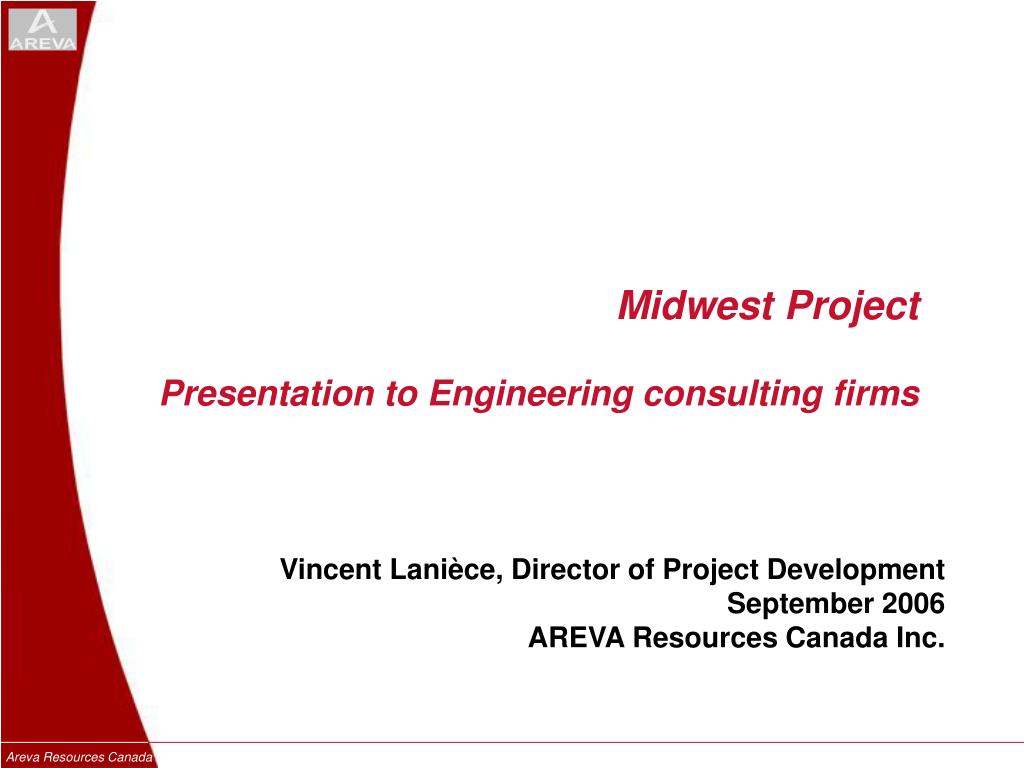 AREVA

Midwest Project

Presentation to Engineering consulting firms

Vincent Lanièce, Director of Project Development
September 2006
AREVA Resources Canada Inc.

Areva Resources Canada